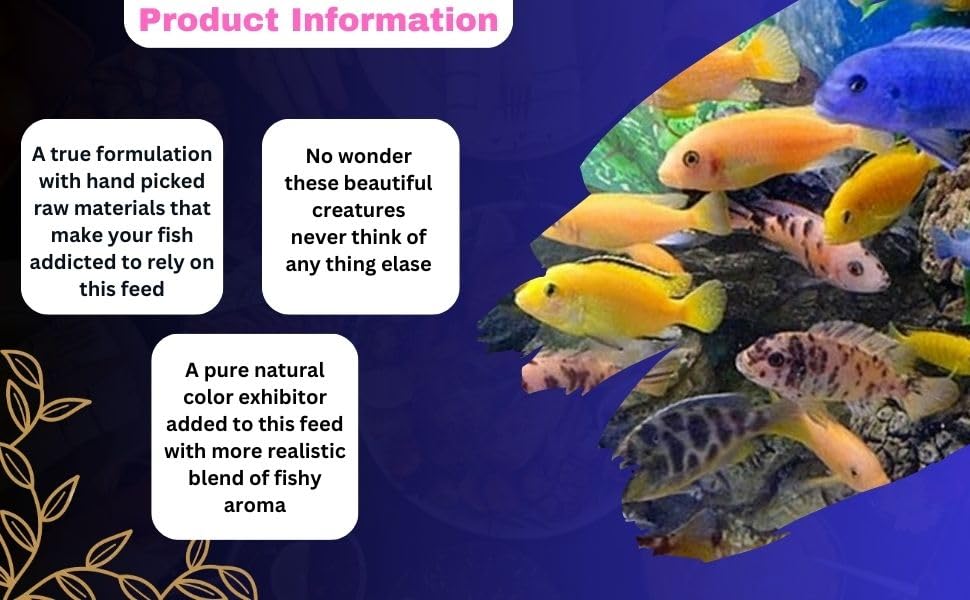 Product Information

A true formulation with hand picked raw materials that make your fish addicted to rely on this feed

No wonder these beautiful creatures never think of any thing elase

A pure natural color exhibitor added to this feed with more realistic blend of fishy aroma